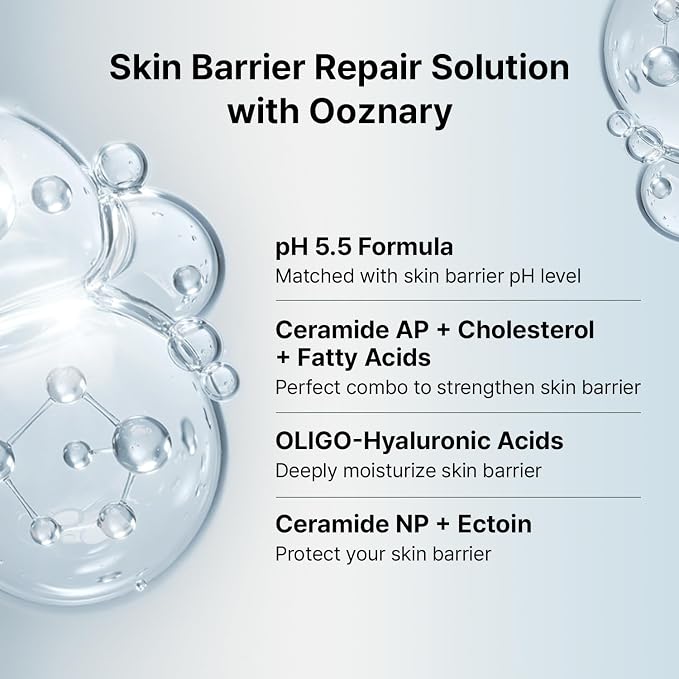 Skin Barrier Repair Solution with Ooznary

pH 5.5 Formula
Matched with skin barrier pH level

Ceramide AP + Cholesterol + Fatty Acids
Perfect combo to strengthen skin barrier

OLIGO-Hyaluronic Acids
Deeply moisturize skin barrier

Ceramide NP + Ectoin
Protect your skin barrier